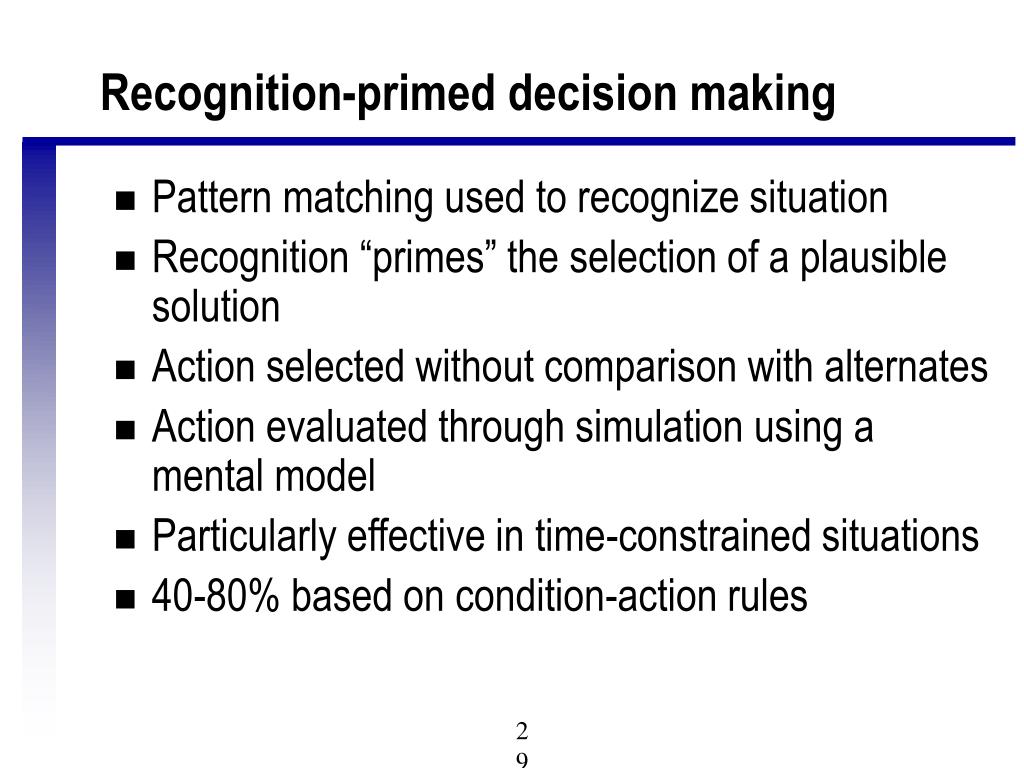 Recognition-primed decision making

- Pattern matching used to recognize situation
- Recognition “primes” the selection of a plausible solution
- Action selected without comparison with alternates
- Action evaluated through simulation using a mental model
- Particularly effective in time-constrained situations
- 40-80% based on condition-action rules

29